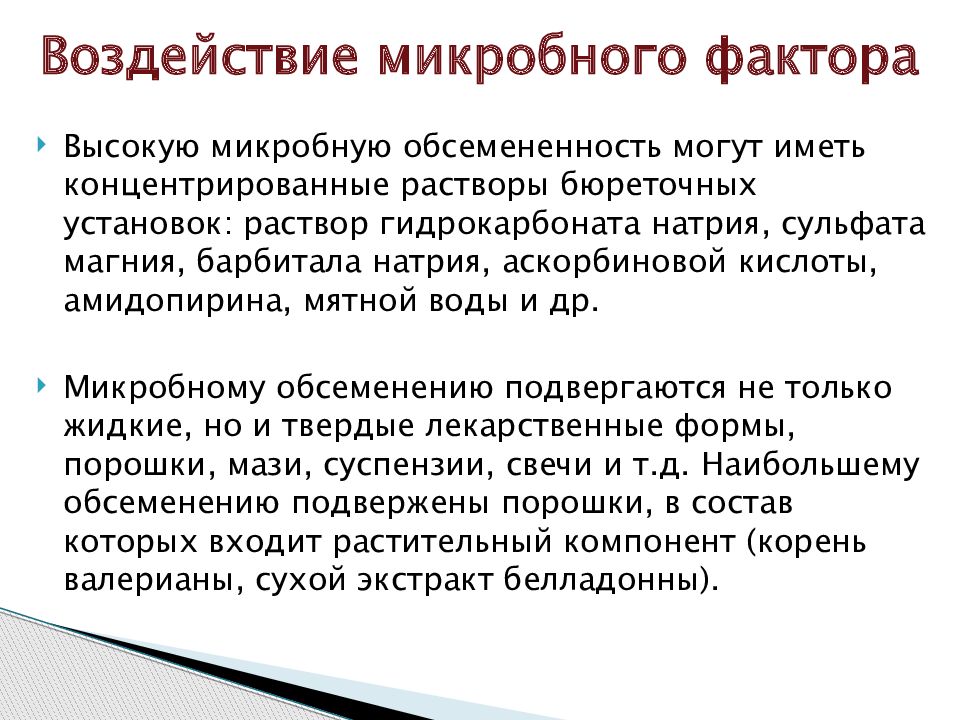 Воздействие микробного фактора

Высокую микробную обсемененность могут иметь концентрированные растворы бюреточных установок: раствор гидрокарбоната натрия, сульфата магния, барбитала натрия, аскорбиновой кислоты, амидопирина, мятной воды и др.

Микробному обсеменению подвергаются не только жидкие, но и твердые лекарственные формы, порошки, мази, суспензии, свечи и т.д. Наибольшему обсеменению подвержены порошки, в состав которых входит растительный компонент (корень валерианы, сухой экстракт белладонны).